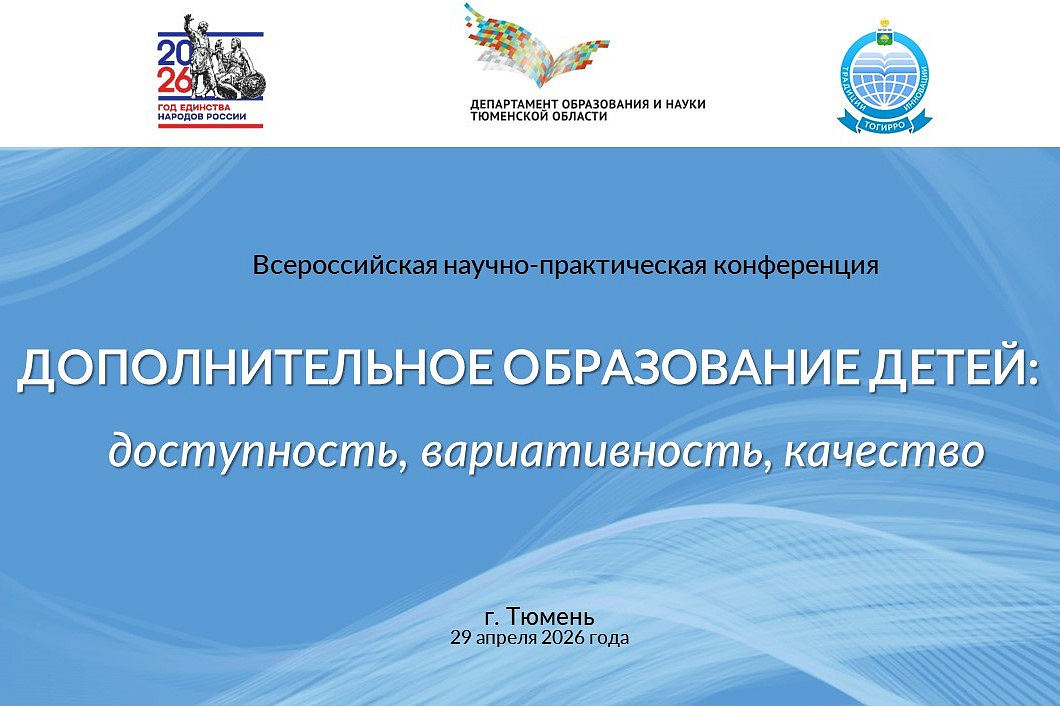 20
26
ГОД ЕДИНСТВА
НАРОДОВ РОССИИ

ДЕПАРТАМЕНТ ОБРАЗОВАНИЯ И НАУКИ
ТЮМЕНСКОЙ ОБЛАСТИ

ТРАДИЦИИ ИННОВАЦИИ
ТОГИРРО

Всероссийская научно-практическая конференция

ДОПОЛНИТЕЛЬНОЕ ОБРАЗОВАНИЕ ДЕТЕЙ:

доступность, вариативность, качество

г. Тюмень
29 апреля 2026 года